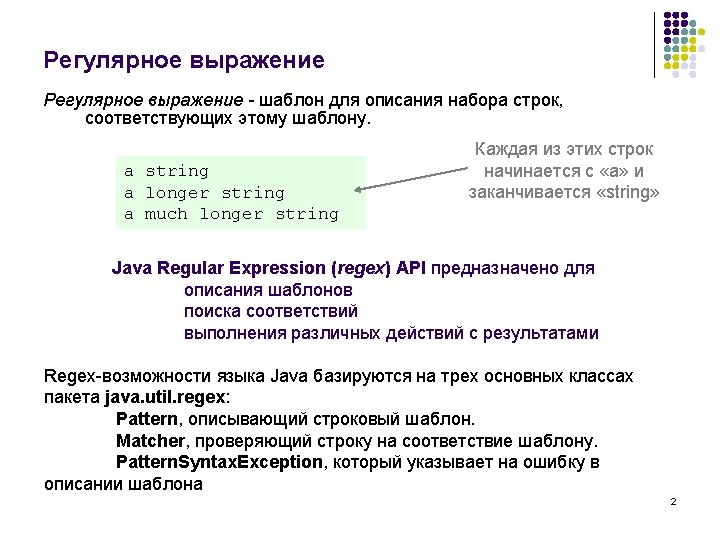 Регулярное выражение

Регулярное выражение - шаблон для описания набора строк, соответствующих этому шаблону.

a string
a longer string
a much longer string

Каждая из этих строк начинается с «a» и заканчивается «string»

Java Regular Expression (regex) API предназначено для
описания шаблонов
поиска соответствий
выполнения различных действий с результатами

Regex-возможности языка Java базируются на трех основных классах пакета java.util.regex:
Pattern, описывающий строковый шаблон.
Matcher, проверяющий строку на соответствие шаблону.
PatternSyntaxException, который указывает на ошибку в описании шаблона

2